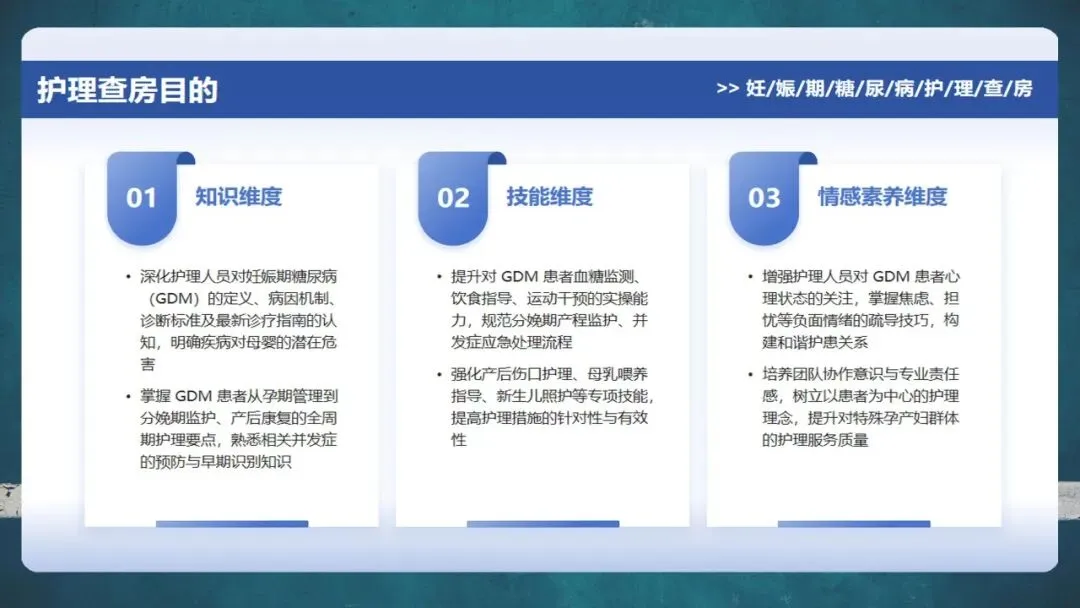 护理查房目的

>> 妊/娠/期/糖/尿/病/护/理/查/房

01 知识维度

• 深化护理人员对妊娠期糖尿病（GDM）的定义、病因机制、诊断标准及最新诊疗指南的认知，明确疾病对母婴的潜在危害

• 掌握 GDM 患者从孕期管理到分娩期监护、产后康复的全周期护理要点，熟悉相关并发症的预防与早期识别知识

02 技能维度

• 提升对 GDM 患者血糖监测、饮食指导、运动干预的实操能力，规范分娩期产程监护、并发症应急处理流程

• 强化产后伤口护理、母乳喂养指导、新生儿照护等专项技能，提高护理措施的针对性与有效性

03 情感素养维度

• 增强护理人员对 GDM 患者心理状态的关注，掌握焦虑、担忧等负面情绪的疏导技巧，构建和谐护患关系

• 培养团队协作意识与专业责任感，树立以患者为中心的护理理念，提升对特殊孕产妇群体的护理服务质量